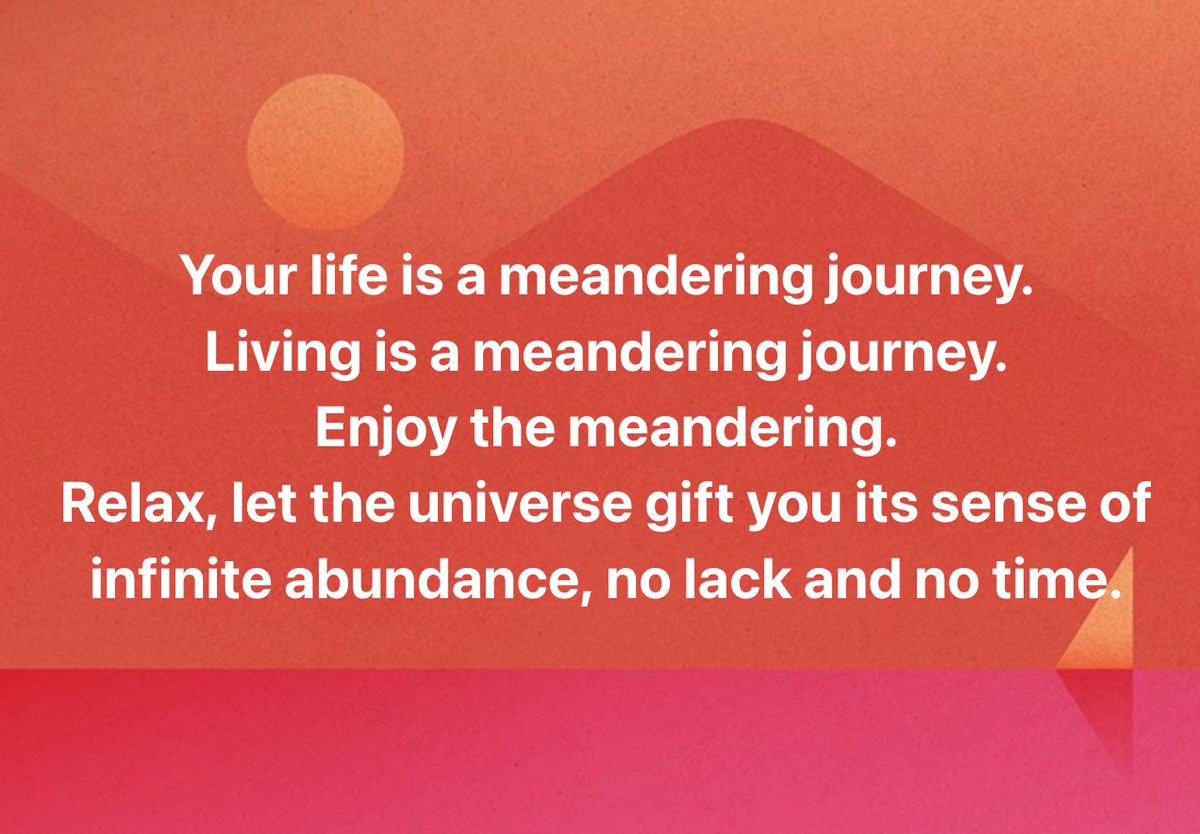 Your life is a meandering journey.
Living is a meandering journey.
Enjoy the meandering.
Relax, let the universe gift you its sense of infinite abundance, no lack and no time.